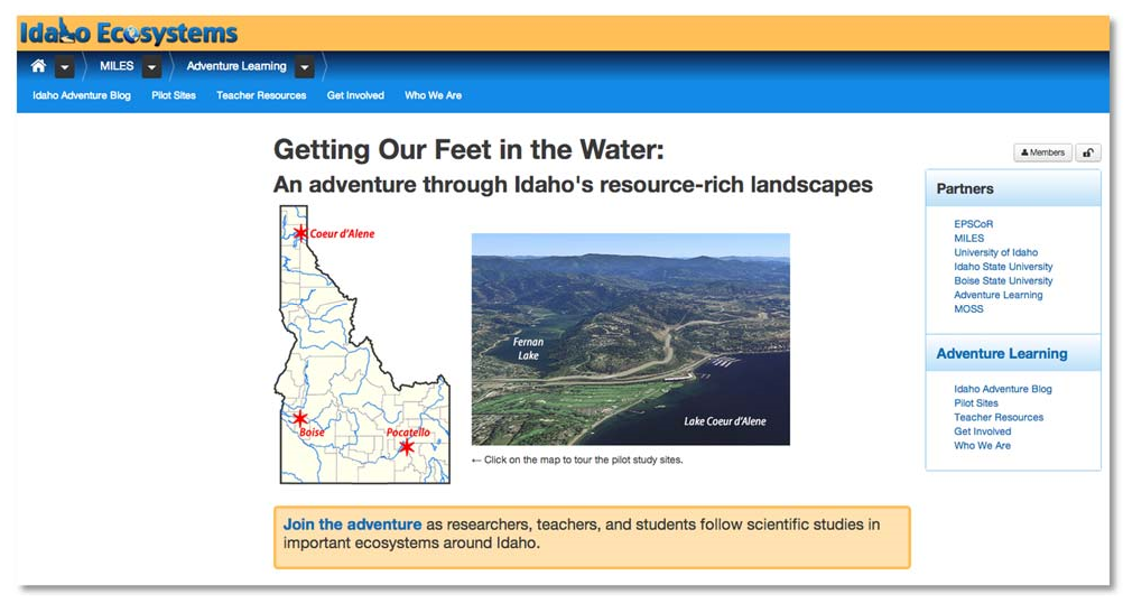 Idaho Ecosystems

MILES Adventure Learning

Idaho Adventure Blog Pilot Sites Teacher Resources Get Involved Who We Are

Getting Our Feet in the Water:
An adventure through Idaho's resource-rich landscapes

Members

Coeur d'Alene

Boise

Pocatello

Fernan Lake

Lake Coeur d'Alene

← Click on the map to tour the pilot study sites.

Join the adventure as researchers, teachers, and students follow scientific studies in important ecosystems around Idaho.

Partners

EPSCoR
MILES
University of Idaho
Idaho State University
Boise State University
Adventure Learning
MOSS

Adventure Learning

Idaho Adventure Blog
Pilot Sites
Teacher Resources
Get Involved
Who We Are